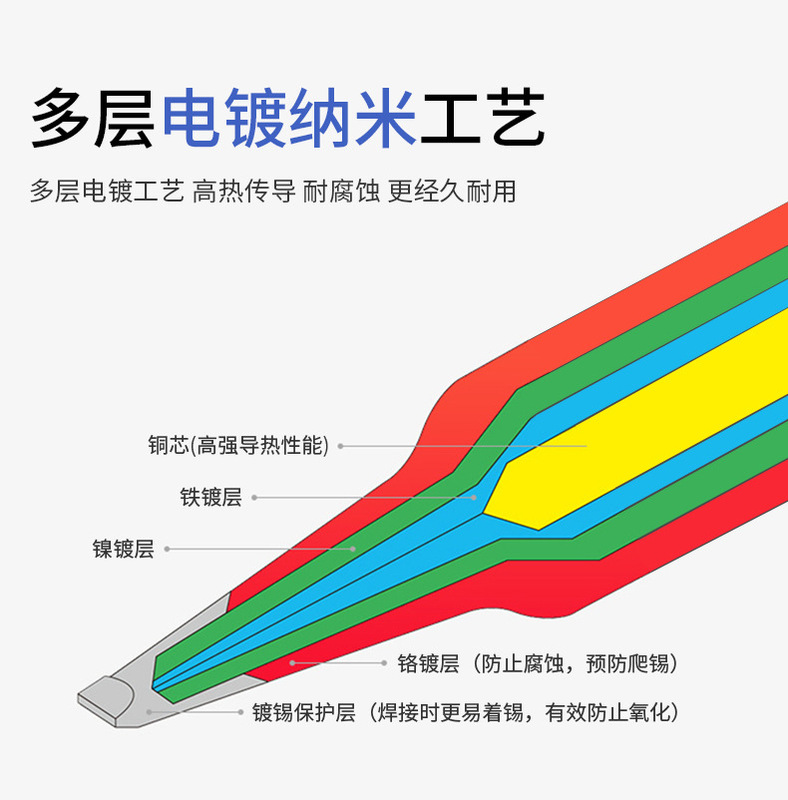 多层电镀纳米工艺

多层电镀工艺 高热传导 耐腐蚀 更经久耐用

铜芯(高强导热性能)

铁镀层

镍镀层

铬镀层（防止腐蚀，预防爬锡）

镀锡保护层（焊接时更易着锡，有效防止氧化）